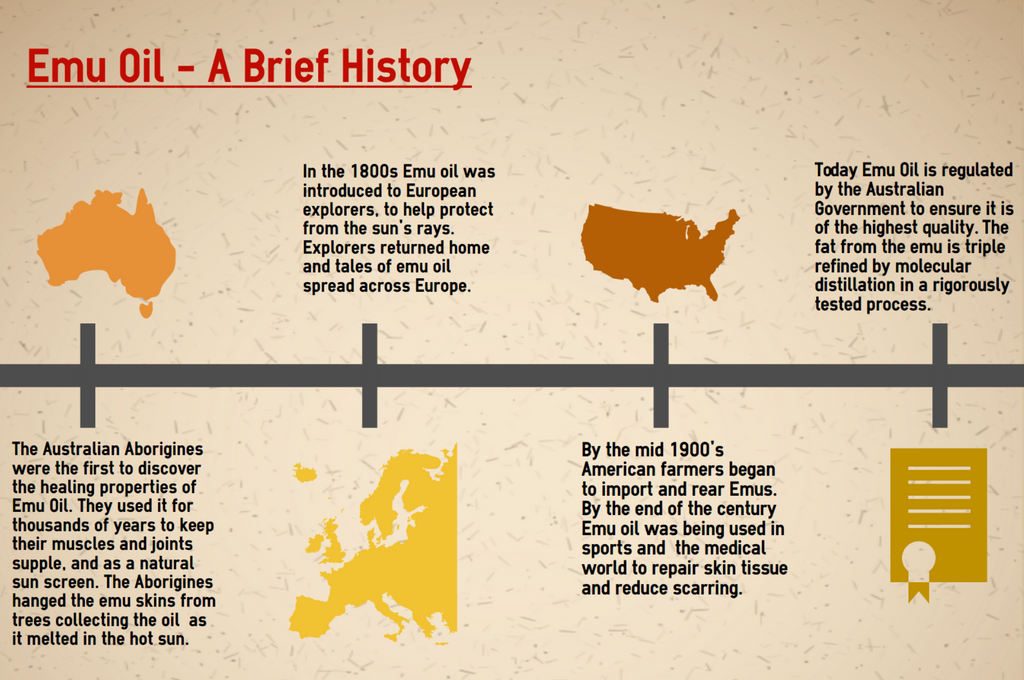 Emu Oil - A Brief History

The Australian Aborigines were the first to discover the healing properties of Emu Oil. They used it for thousands of years to keep their muscles and joints supple, and as a natural sun screen. The Aborigines hanged the emu skins from trees collecting the oil as it melted in the hot sun.

In the 1800s Emu oil was introduced to European explorers, to help protect from the sun's rays. Explorers returned home and tales of emu oil spread across Europe.

By the mid 1900's American farmers began to import and rear Emus. By the end of the century Emu oil was being used in sports and the medical world to repair skin tissue and reduce scarring.

Today Emu Oil is regulated by the Australian Government to ensure it is of the highest quality. The fat from the emu is triple refined by molecular distillation in a rigorously tested process.